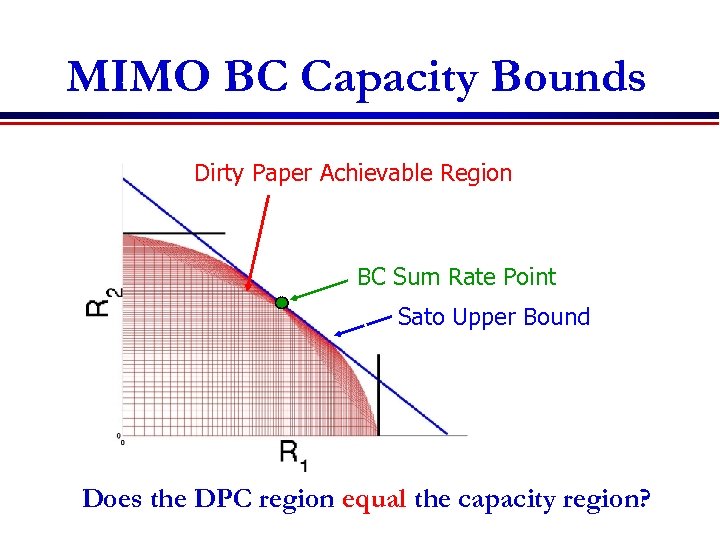 MIMO BC Capacity Bounds

Dirty Paper Achievable Region

BC Sum Rate Point

Sato Upper Bound

$R_2$

0

0

$R_1$

Does the DPC region equal the capacity region?